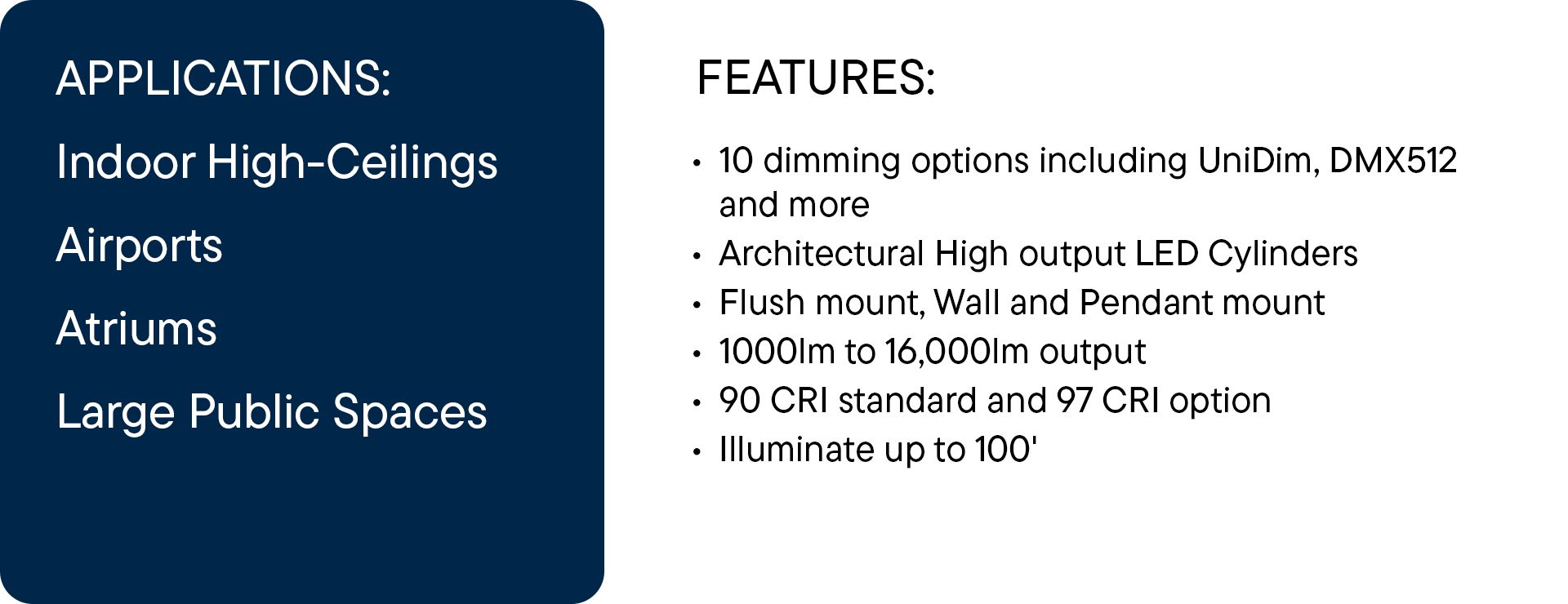 APPLICATIONS:

Indoor High-Ceilings

Airports

Atriums

Large Public Spaces

FEATURES:

• 10 dimming options including UniDim, DMX512 and more
• Architectural High output LED Cylinders
• Flush mount, Wall and Pendant mount
• 1000lm to 16,000lm output
• 90 CRI standard and 97 CRI option
• Illuminate up to 100'